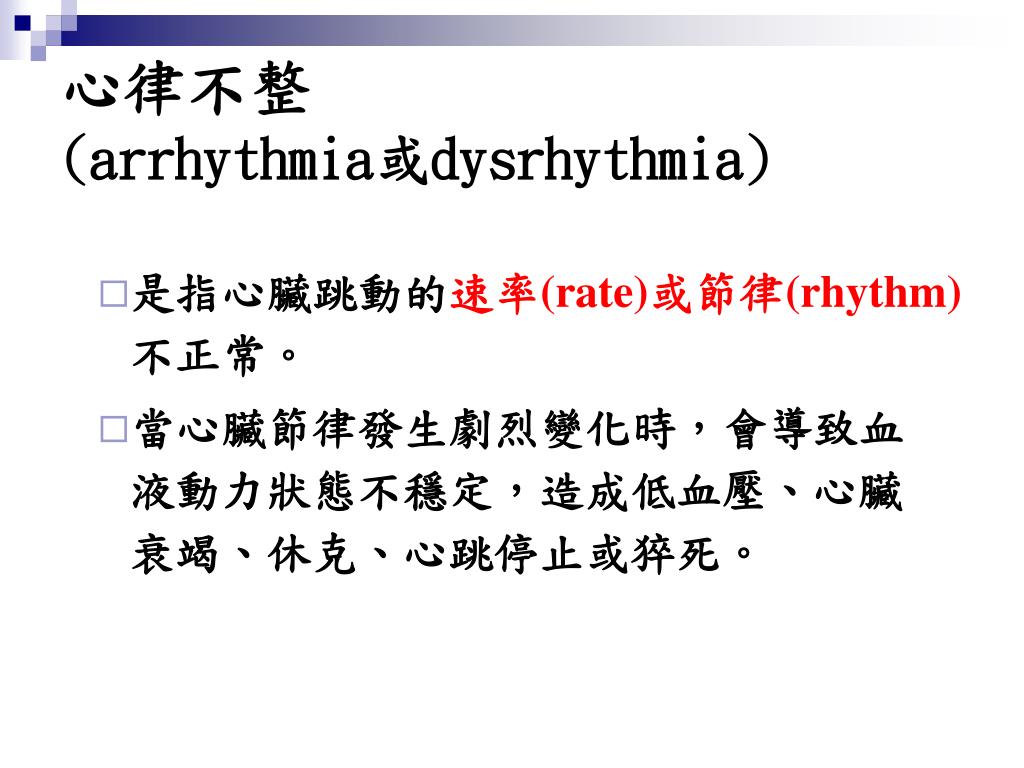 心律不整
(arrhythmia或dysrhythmia)

□是指心臟跳動的速率(rate)或節律(rhythm)不正常。

□當心臟節律發生劇烈變化時，會導致血液動力狀態不穩定，造成低血壓、心臟衰竭、休克、心跳停止或猝死。